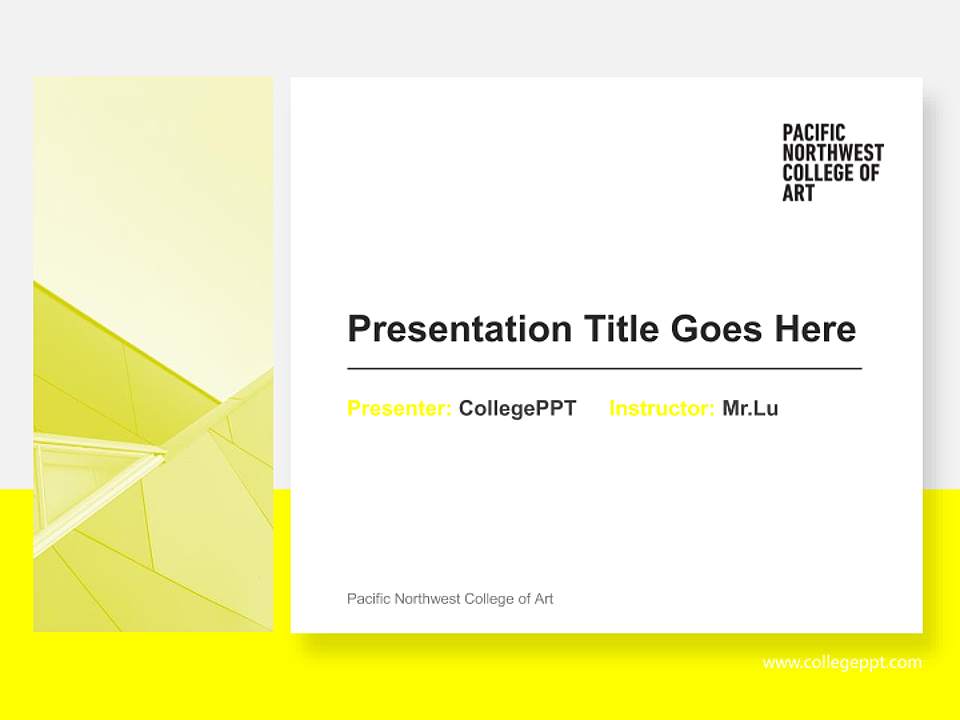 PACIFIC NORTHWEST COLLEGE OF ART

Presentation Title Goes Here

Presenter: CollegePPT Instructor: Mr.Lu

Pacific Northwest College of Art

www.collegeppt.com